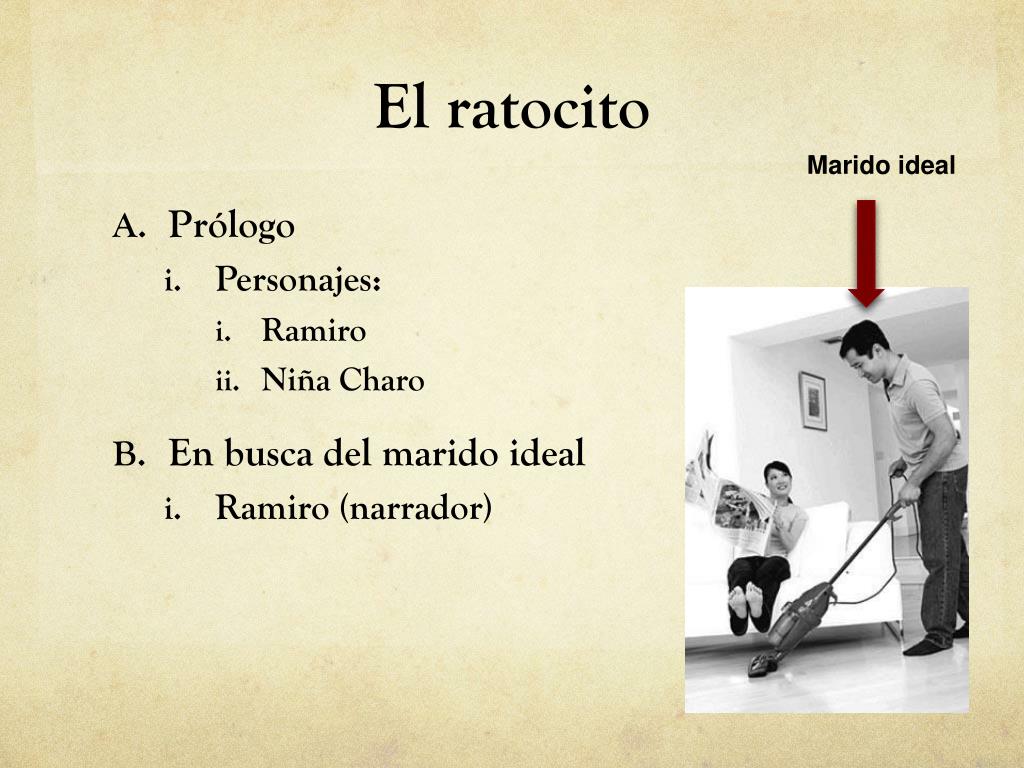 El ratocito

Marido ideal

A. Prólogo
i. Personajes:
i. Ramiro
ii. Niña Charo

B. En busca del marido ideal
i. Ramiro (narrador)